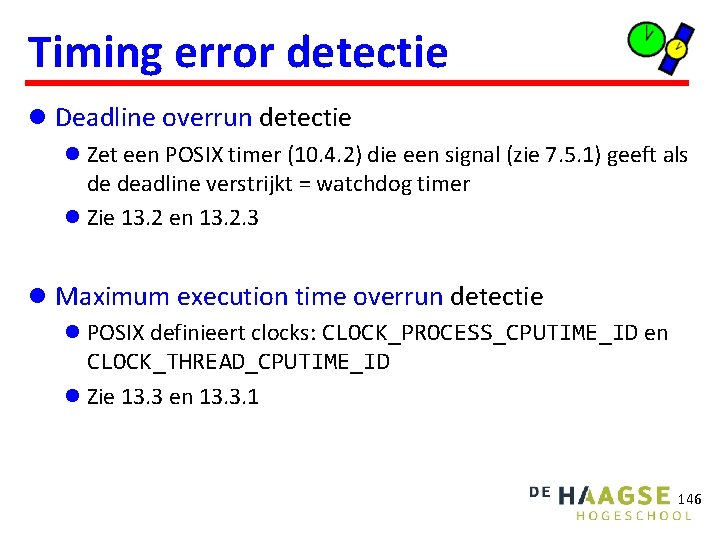 Timing error detectie

Deadline overrun detectie

Zet een POSIX timer (10.4.2) die een signal (zie 7.5.1) geeft als de deadline verstrijkt = watchdog timer

Zie 13.2 en 13.2.3

Maximum execution time overrun detectie

POSIX definieert clocks: CLOCK_PROCESS_CPUTIME_ID en CLOCK_THREAD_CPUTIME_ID

Zie 13.3 en 13.3.1

DE HAAGSE HOGESCHOOL 146